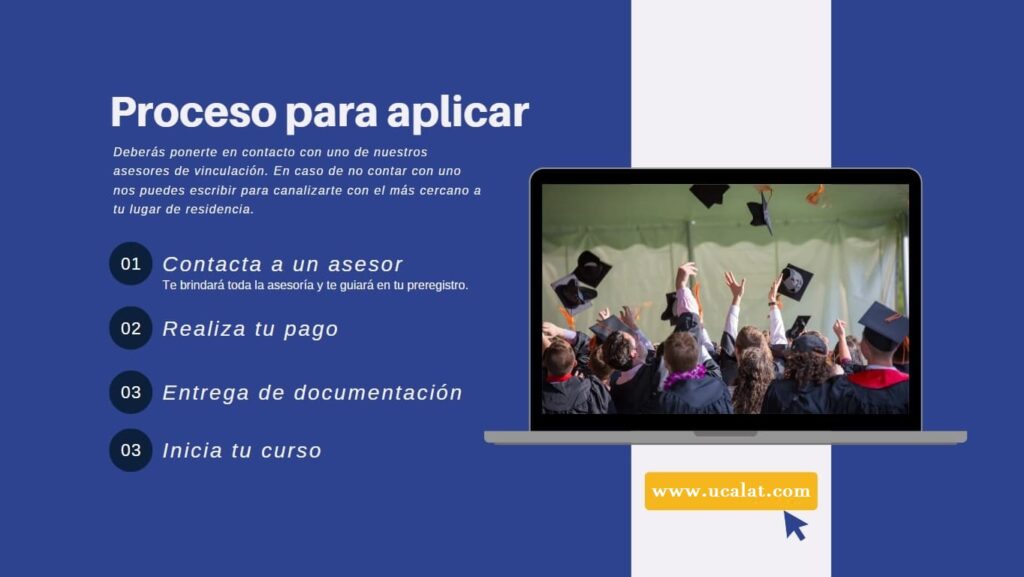 Proceso para aplicar

Deberás ponerte en contacto con uno de nuestros asesores de vinculación. En caso de no contar con uno nos puedes escribir para canalizarte con el más cercano a tu lugar de residencia.

01 Contacta a un asesor
Te brindará toda la asesoría y te guiará en tu preregistro.

02 Realiza tu pago

03 Entrega de documentación

03 Inicia tu curso

www.ucalat.com